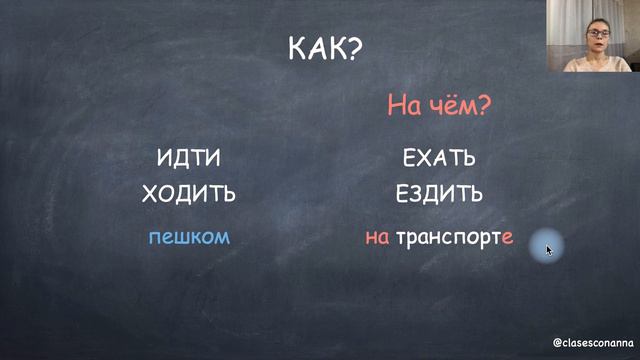 КАК?

На чём?

ИДТИ
ХОДИТЬ

пешком

ЕХАТЬ
ЕЗДИТЬ

на транспорте

@clasesconanna